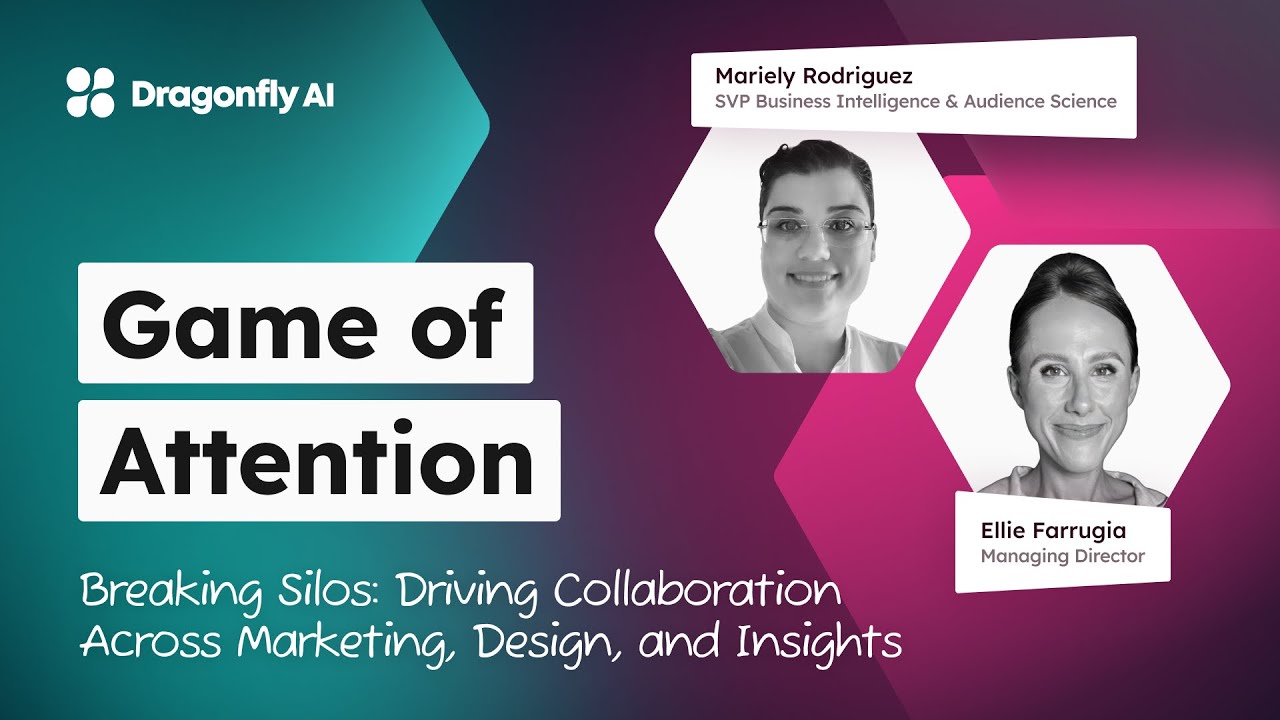 Dragonfly AI

Mariely Rodriguez
SVP Business Intelligence & Audience Science

Game of Attention

Ellie Farrugia
Managing Director

Breaking Silos: Driving Collaboration Across Marketing, Design, and Insights